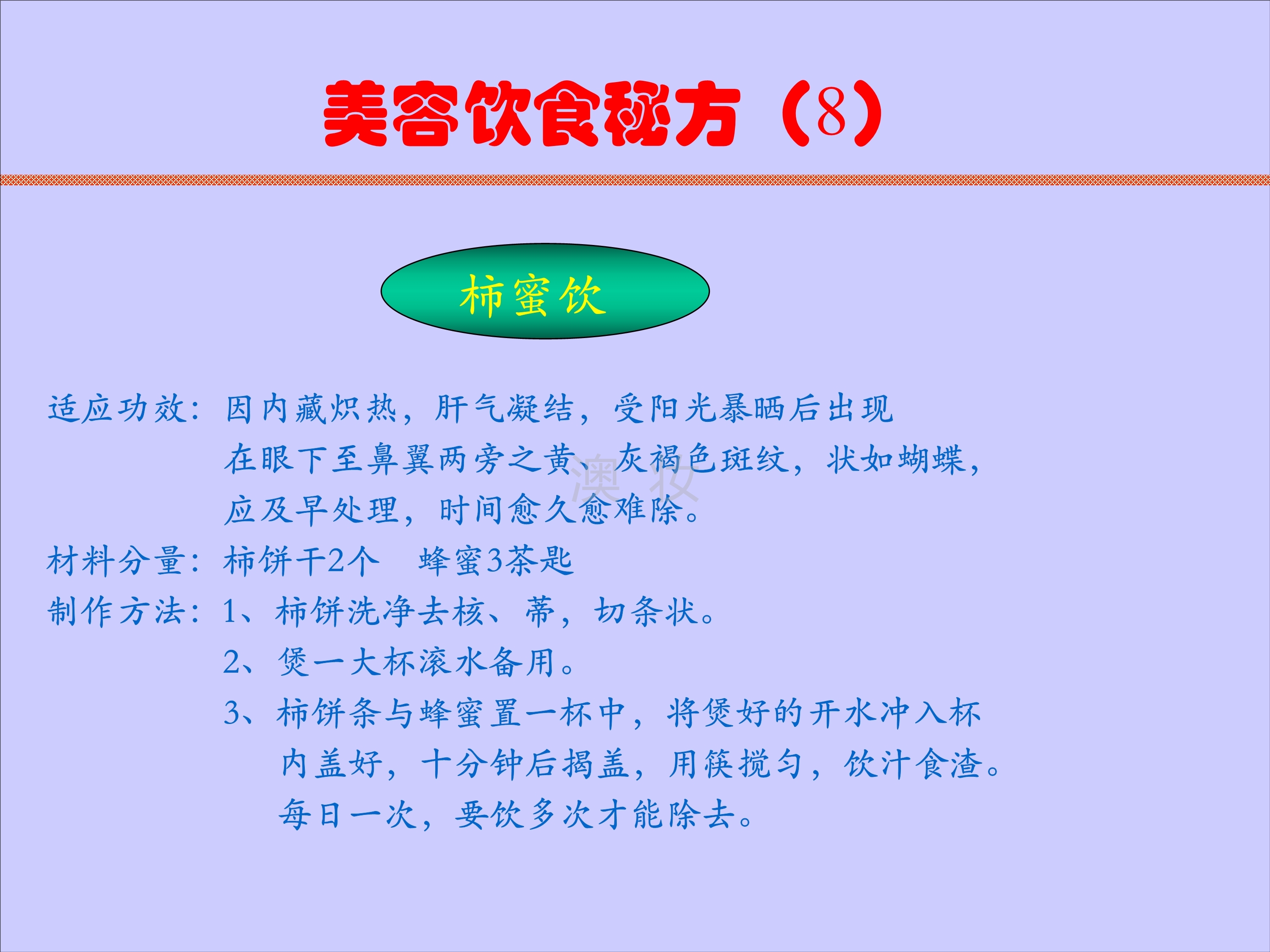 美容饮食秘方（8）

柿蜜饮

适应功效：因内藏炽热，肝气凝结，受阳光暴晒后出现在眼下至鼻翼两旁之黄、灰褐色斑纹，状如蝴蝶，应及早处理，时间愈久愈难除。

澳妆

材料分量：柿饼干2个　蜂蜜3茶匙

制作方法：1、柿饼洗净去核、蒂，切条状。

2、煲一大杯滚水备用。

3、柿饼条与蜂蜜置一杯中，将煲好的开水冲入杯内盖好，十分钟后揭盖，用筷搅匀，饮汁食渣。每日一次，要饮多次才能除去。